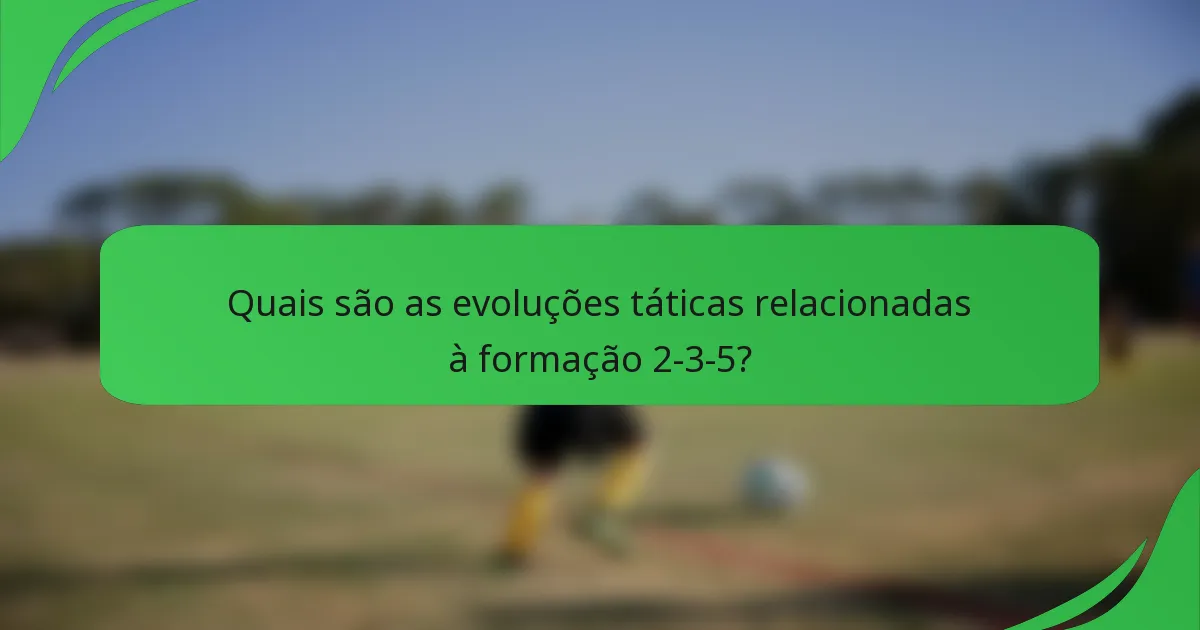 Quais são as evoluções táticas relacionadas à formação 2-3-5?